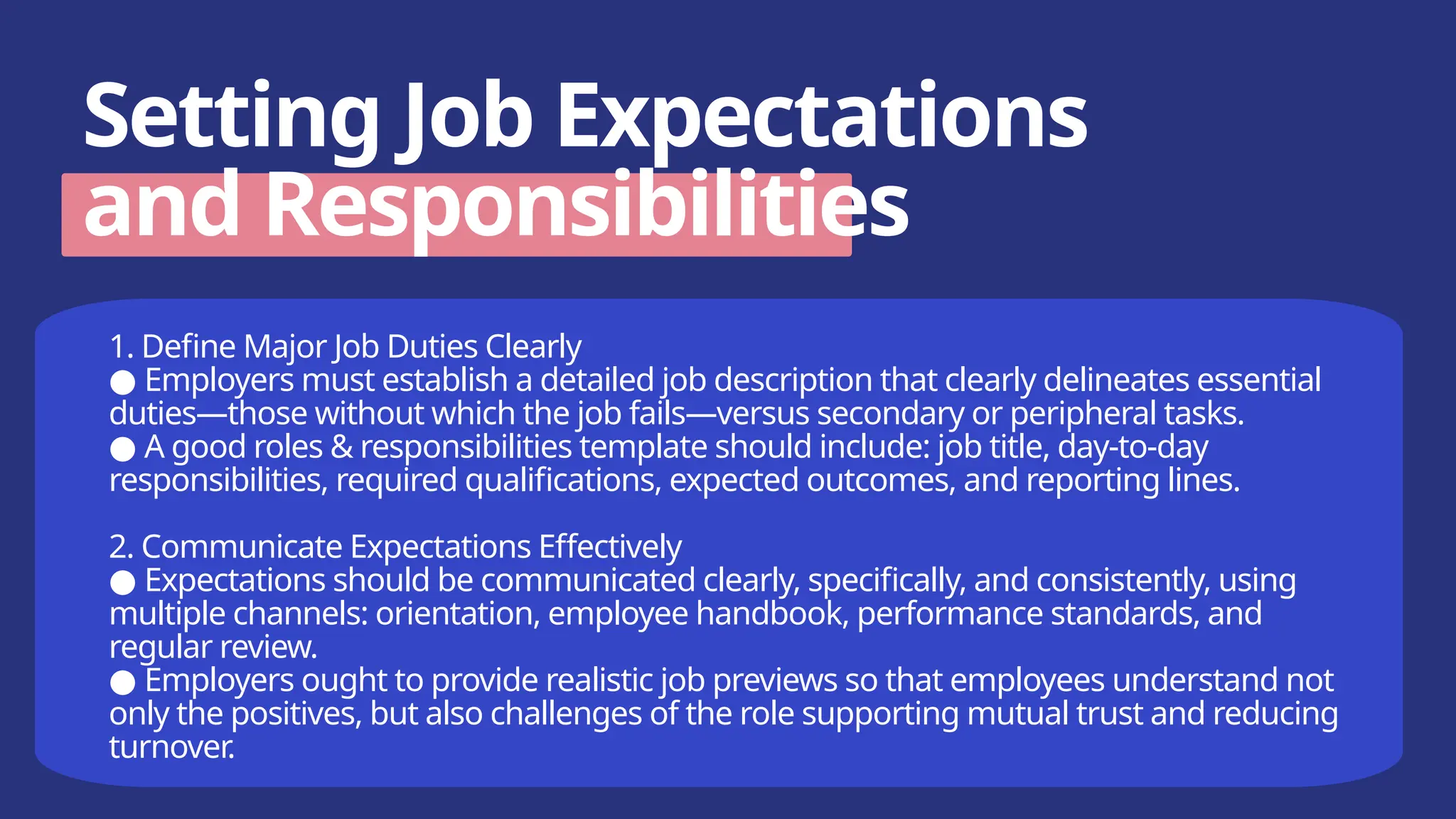 Setting Job Expectations and Responsibilities

1. Define Major Job Duties Clearly
● Employers must establish a detailed job description that clearly delineates essential duties—those without which the job fails—versus secondary or peripheral tasks.
● A good roles & responsibilities template should include: job title, day-to-day responsibilities, required qualifications, expected outcomes, and reporting lines.

2. Communicate Expectations Effectively
● Expectations should be communicated clearly, specifically, and consistently, using multiple channels: orientation, employee handbook, performance standards, and regular review.
● Employers ought to provide realistic job previews so that employees understand not only the positives, but also challenges of the role supporting mutual trust and reducing turnover.